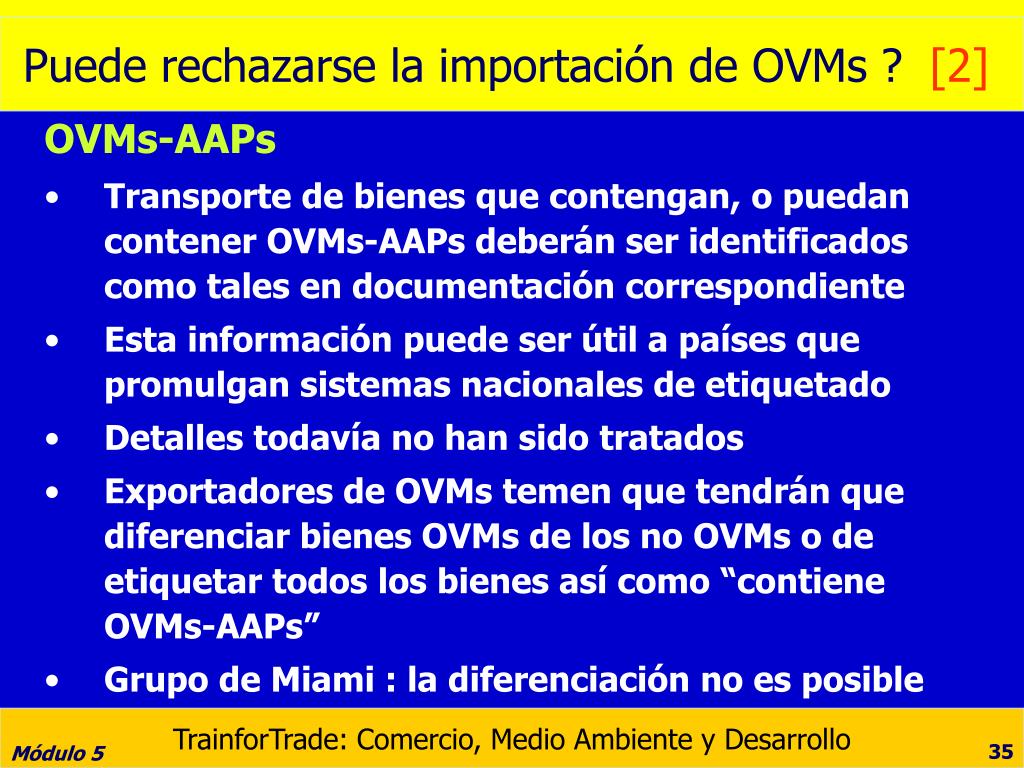 Puede rechazarse la importación de OVMs ? [2]

OVMs-AAPs

• Transporte de bienes que contengan, o puedan contener OVMs-AAPs deberán ser identificados como tales en documentación correspondiente
• Esta información puede ser útil a países que promulgan sistemas nacionales de etiquetado
• Detalles todavía no han sido tratados
• Exportadores de OVMs temen que tendrán que diferenciar bienes OVMs de los no OVMs o de etiquetar todos los bienes así como “contiene OVMs-AAPs”
• Grupo de Miami : la diferenciación no es posible

Módulo 5

TrainforTrade: Comercio, Medio Ambiente y Desarrollo

35